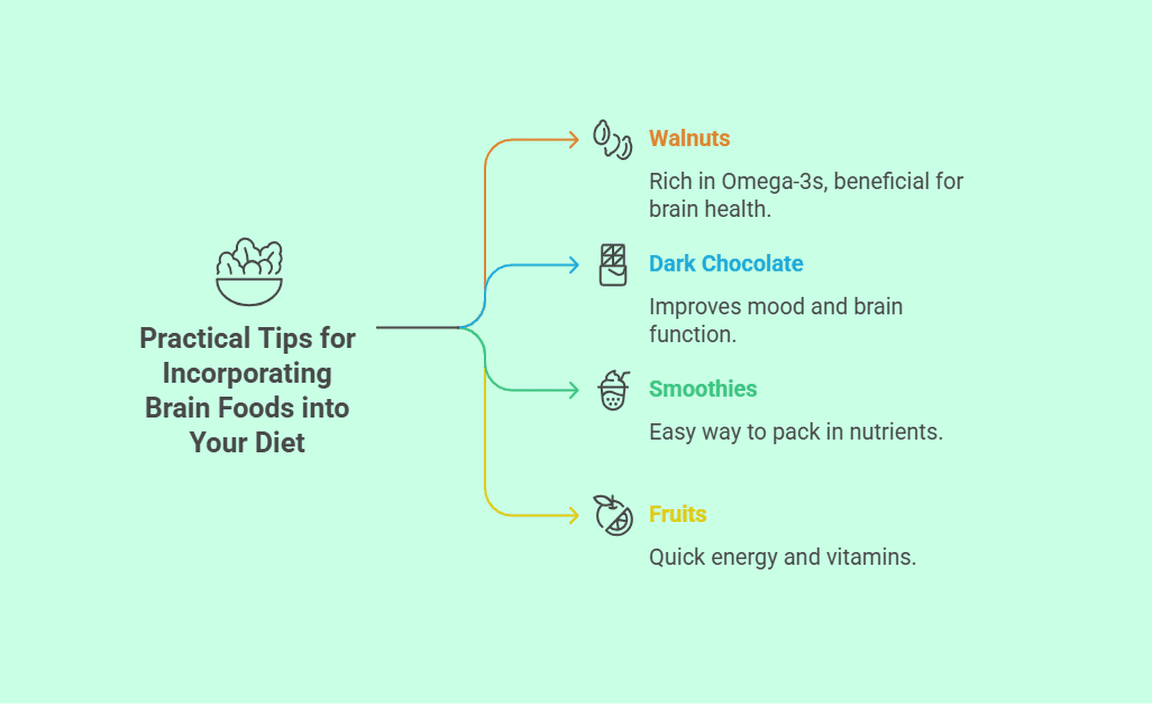 Practical Tips for Incorporating Brain Foods into Your Diet

Walnuts

Rich in Omega-3s, beneficial for brain health.

Dark Chocolate

Improves mood and brain function.

Smoothies

Easy way to pack in nutrients.

Fruits

Quick energy and vitamins.